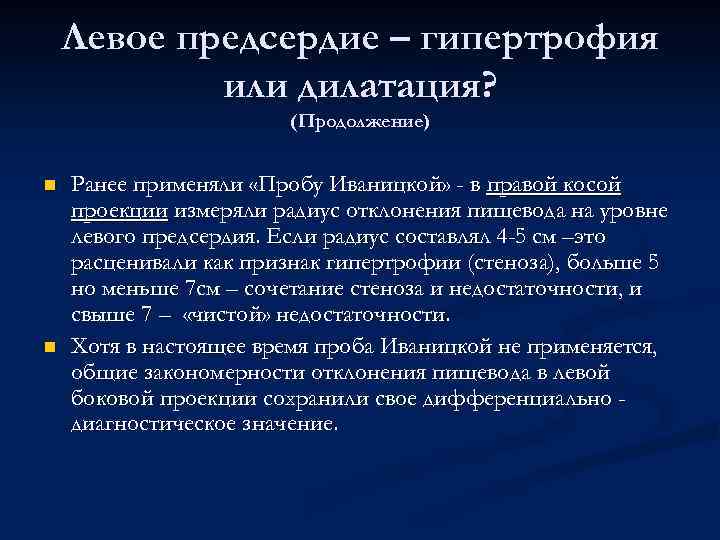 Левое предсердие – гипертрофия или дилатация?
(Продолжение)

Ранее применяли «Пробу Иваницкой» - в правой косой проекции измеряли радиус отклонения пищевода на уровне левого предсердия. Если радиус составлял 4-5 см –это расценивали как признак гипертрофии (стеноза), больше 5 но меньше 7см – сочетание стеноза и недостаточности, и свыше 7 – «чистой» недостаточности.

Хотя в настоящее время проба Иваницкой не применяется, общие закономерности отклонения пищевода в левой боковой проекции сохранили свое дифференциально - диагностическое значение.